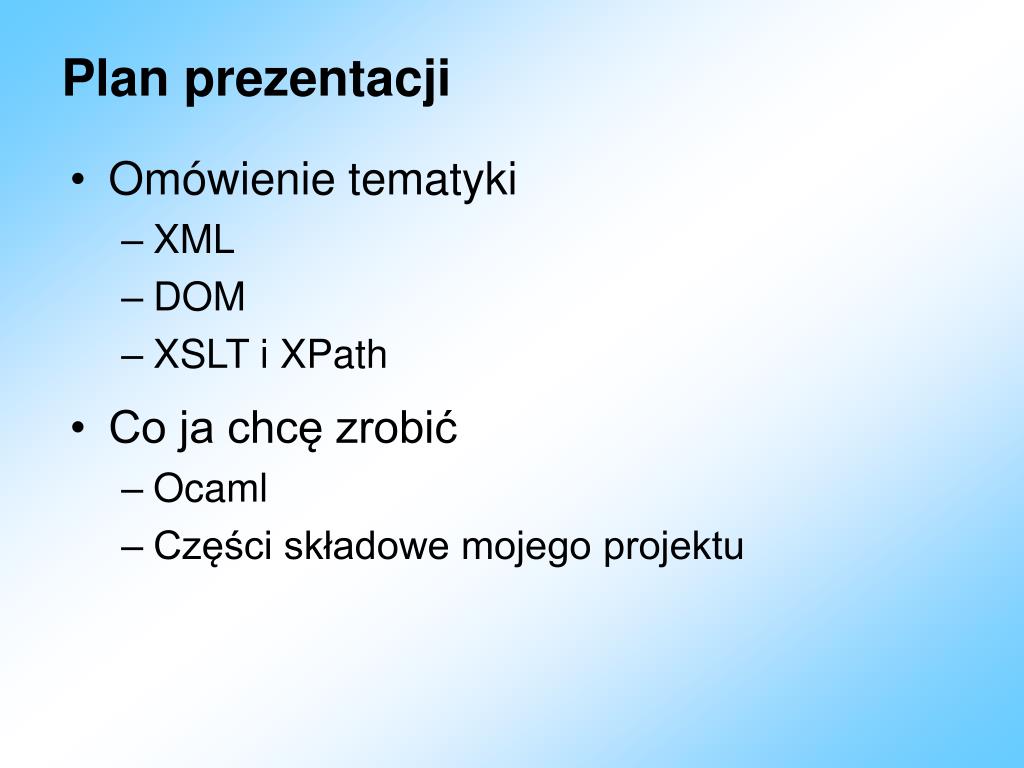 Plan prezentacji

• Omówienie tematyki
– XML
– DOM
– XSLT i XPath

• Co ja chcę zrobić
– Ocaml
– Części składowe mojego projektu